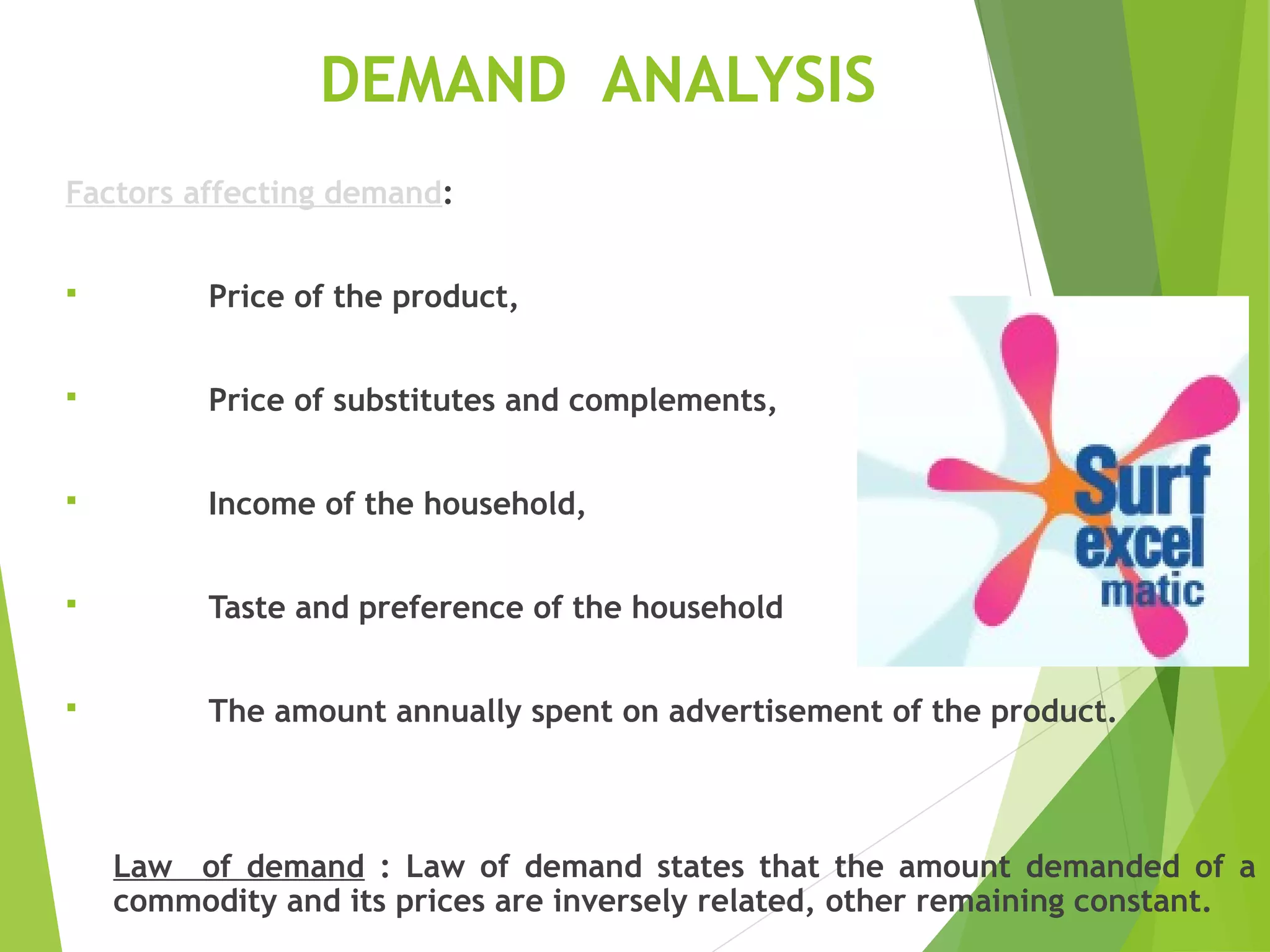 DEMAND ANALYSIS

Factors affecting demand:

▪ Price of the product,

▪ Price of substitutes and complements,

▪ Income of the household,

▪ Taste and preference of the household

▪ The amount annually spent on advertisement of the product.

Surf excel matic

Law of demand : Law of demand states that the amount demanded of a commodity and its prices are inversely related, other remaining constant.